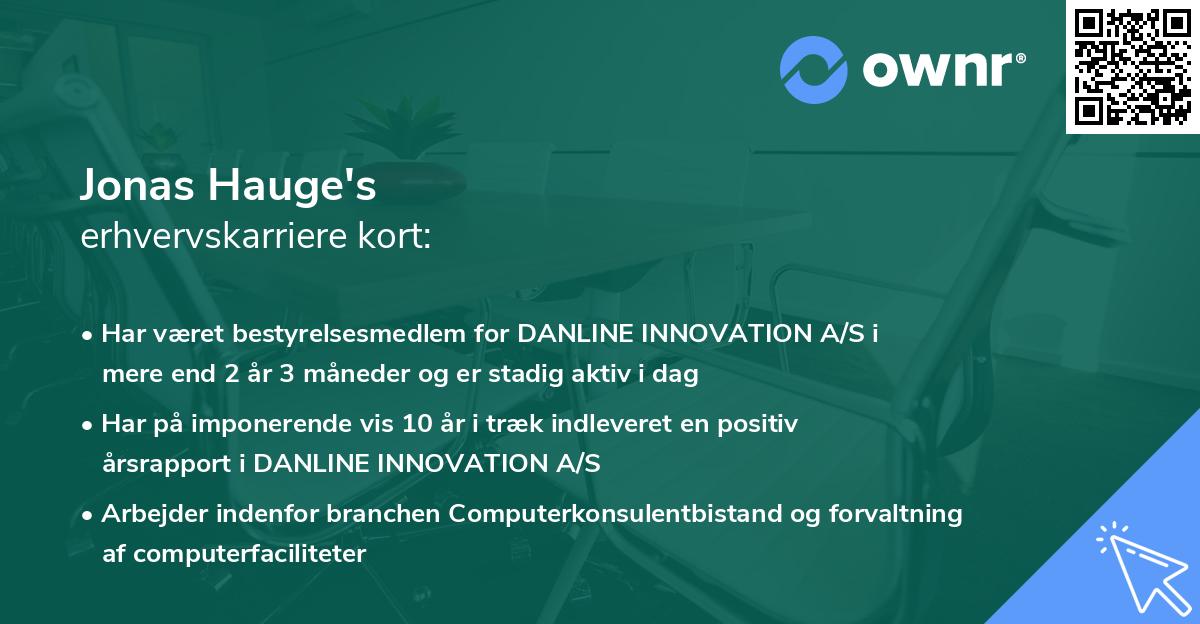 ownr®

Jonas Hauge's
erhvervskarriere kort:

• Har været bestyrelsesmedlem for DANLINE INNOVATION A/S i mere end 2 år 3 måneder og er stadig aktiv i dag

• Har på imponerende vis 10 år i træk indleveret en positiv årsrapport i DANLINE INNOVATION A/S

• Arbejder indenfor branchen Computerkonsulentbistand og forvaltning af computerfaciliteter